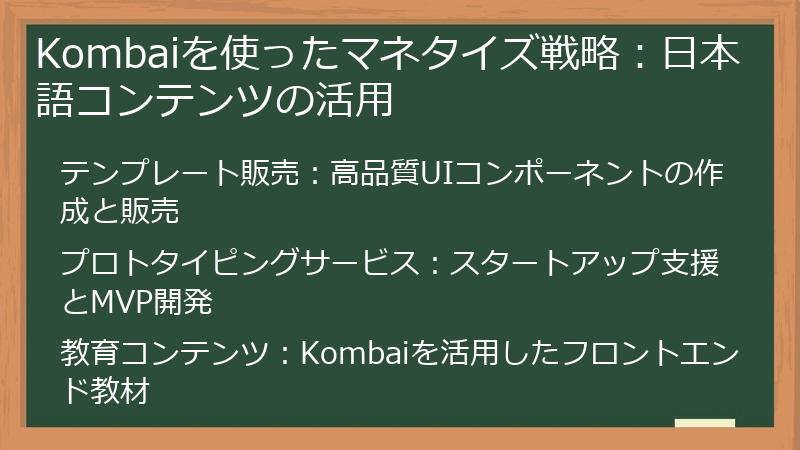 Kombaiを使ったマネタイズ戦略：日本語コンテンツの活用

テンプレート販売：高品質UIコンポーネントの作成と販売

プロトタイピングサービス：スタートアップ支援とMVP開発

教育コンテンツ：Kombaiを活用したフロントエンド教材